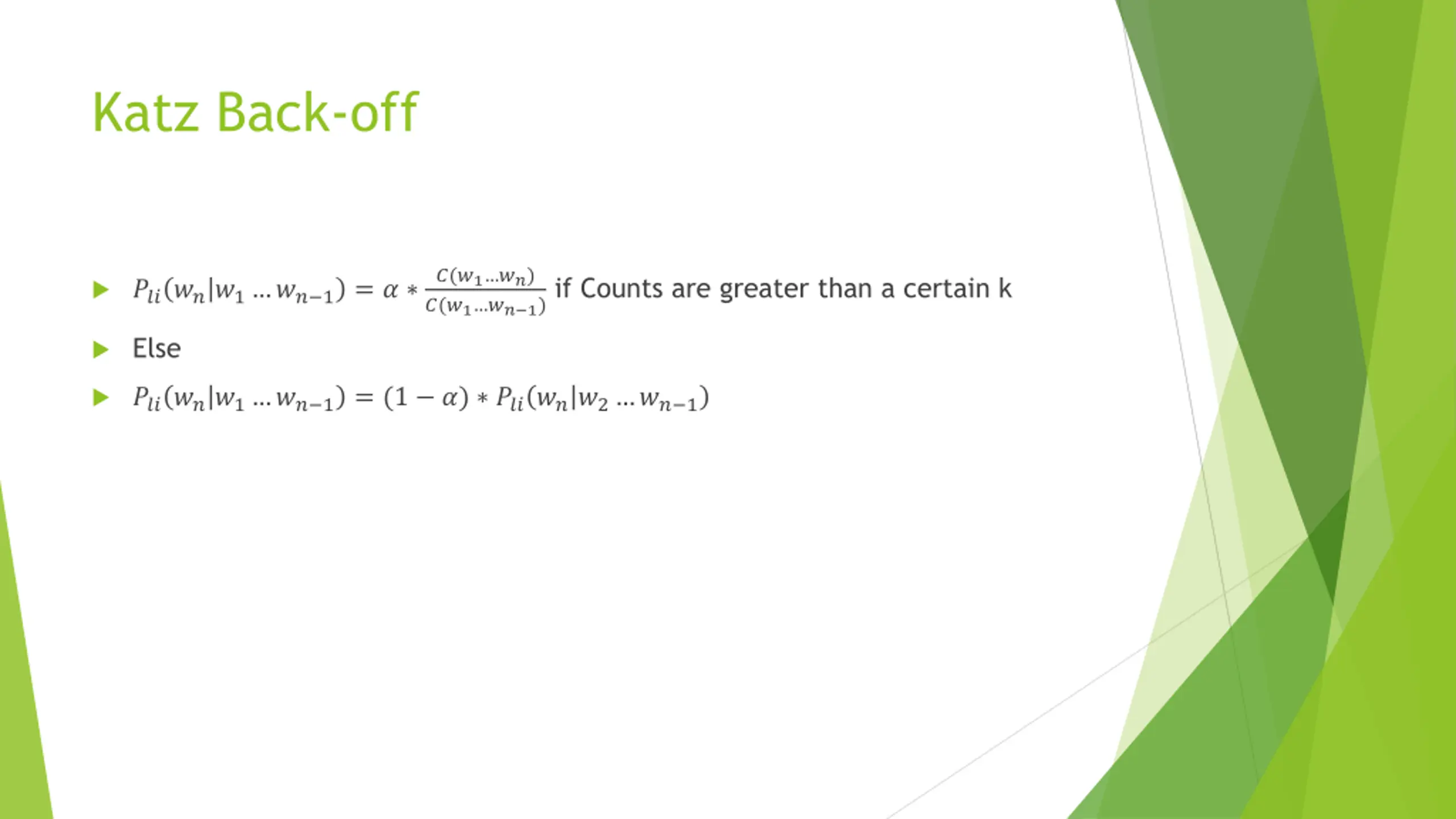 Katz Back-off

$P_{li}(w_n|w_1 \ldots w_{n-1}) = \alpha * \frac{C(w_1 \ldots w_n)}{C(w_1 \ldots w_{n-1})}$ if Counts are greater than a certain k

Else

$P_{li}(w_n|w_1 \ldots w_{n-1}) = (1 - \alpha) * P_{li}(w_n|w_2 \ldots w_{n-1})$